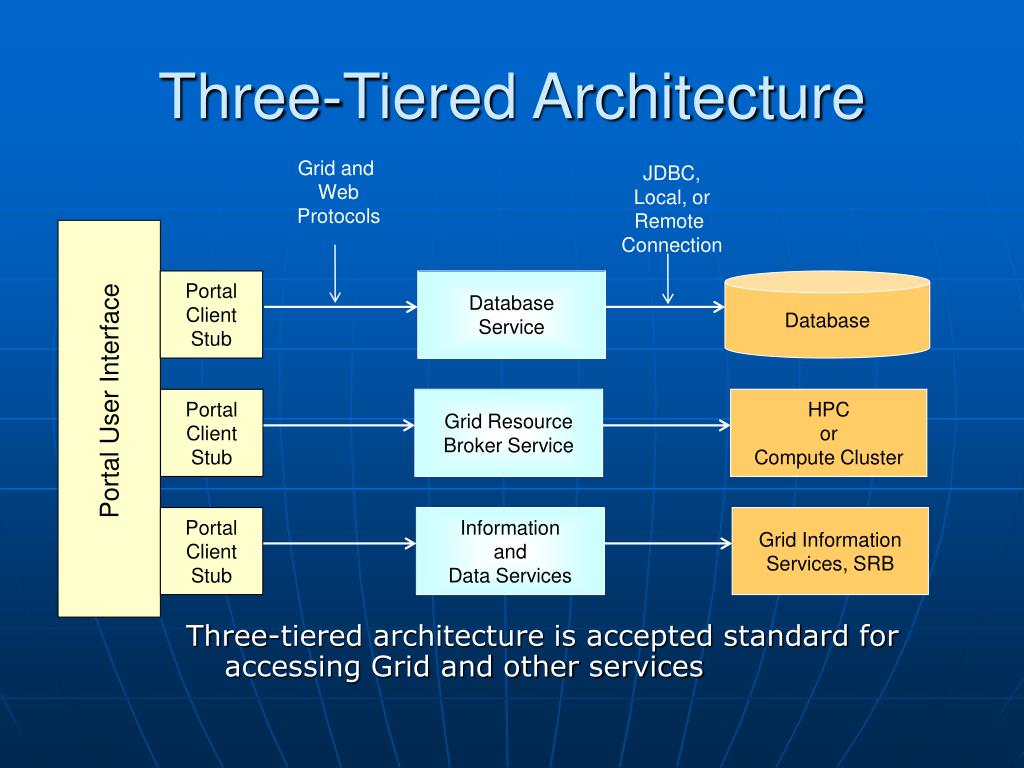 Three-Tiered Architecture

Grid and Web Protocols

JDBC, Local, or Remote Connection

Portal User Interface

Portal Client Stub

Database Service

Database

Portal Client Stub

Grid Resource Broker Service

HPC or Compute Cluster

Portal Client Stub

Information and Data Services

Grid Information Services, SRB

Three-tiered architecture is accepted standard for accessing Grid and other services